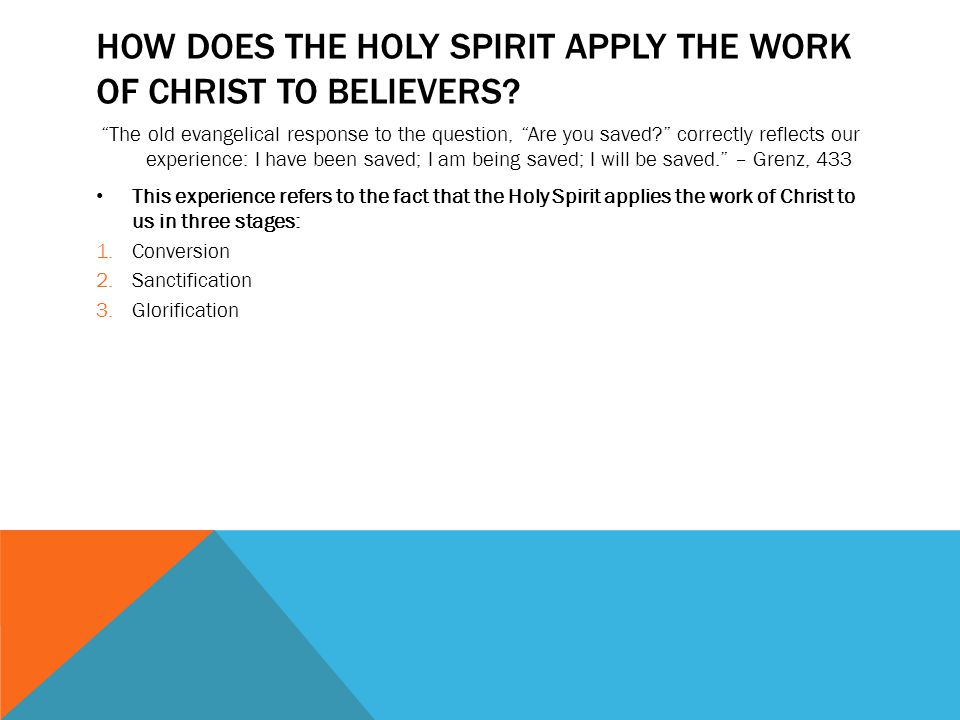 HOW DOES THE HOLY SPIRIT APPLY THE WORK OF CHRIST TO BELIEVERS?

"The old evangelical response to the question, "Are you saved?" correctly reflects our experience: I have been saved; I am being saved; I will be saved." – Grenz, 433

• This experience refers to the fact that the Holy Spirit applies the work of Christ to us in three stages:

1. Conversion
2. Sanctification
3. Glorification